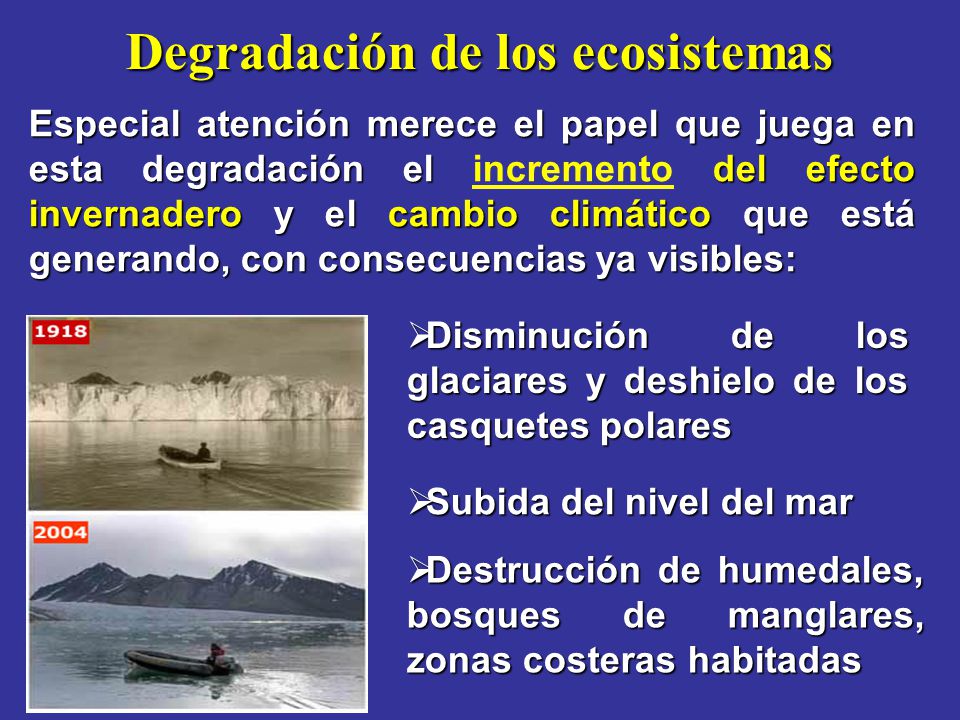 Degradación de los ecosistemas

Especial atención merece el papel que juega en esta degradación el incremento del efecto invernadero y el cambio climático que está generando, con consecuencias ya visibles:

1918

2004

➢Disminución de los glaciares y deshielo de los casquetes polares

➢Subida del nivel del mar

➢Destrucción de humedales, bosques de manglares, zonas costeras habitadas